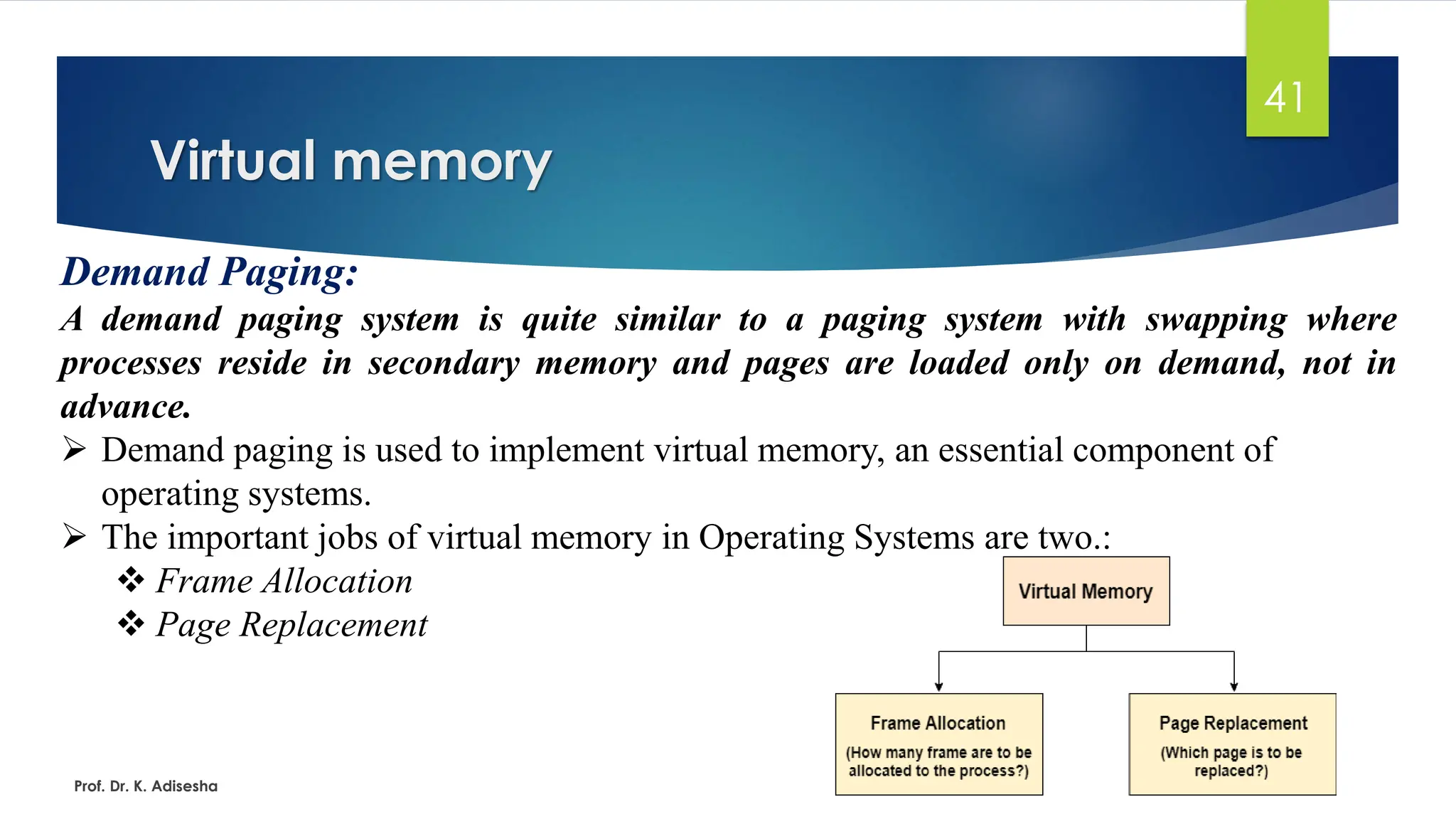 41

Virtual memory

Demand Paging:

A demand paging system is quite similar to a paging system with swapping where processes reside in secondary memory and pages are loaded only on demand, not in advance.

➢ Demand paging is used to implement virtual memory, an essential component of operating systems.

➢ The important jobs of virtual memory in Operating Systems are two.:

❖ Frame Allocation

❖ Page Replacement

Virtual Memory

Frame Allocation
(How many frame are to be allocated to the process?)

Page Replacement
(Which page is to be replaced?)

Prof. Dr. K. Adisesha